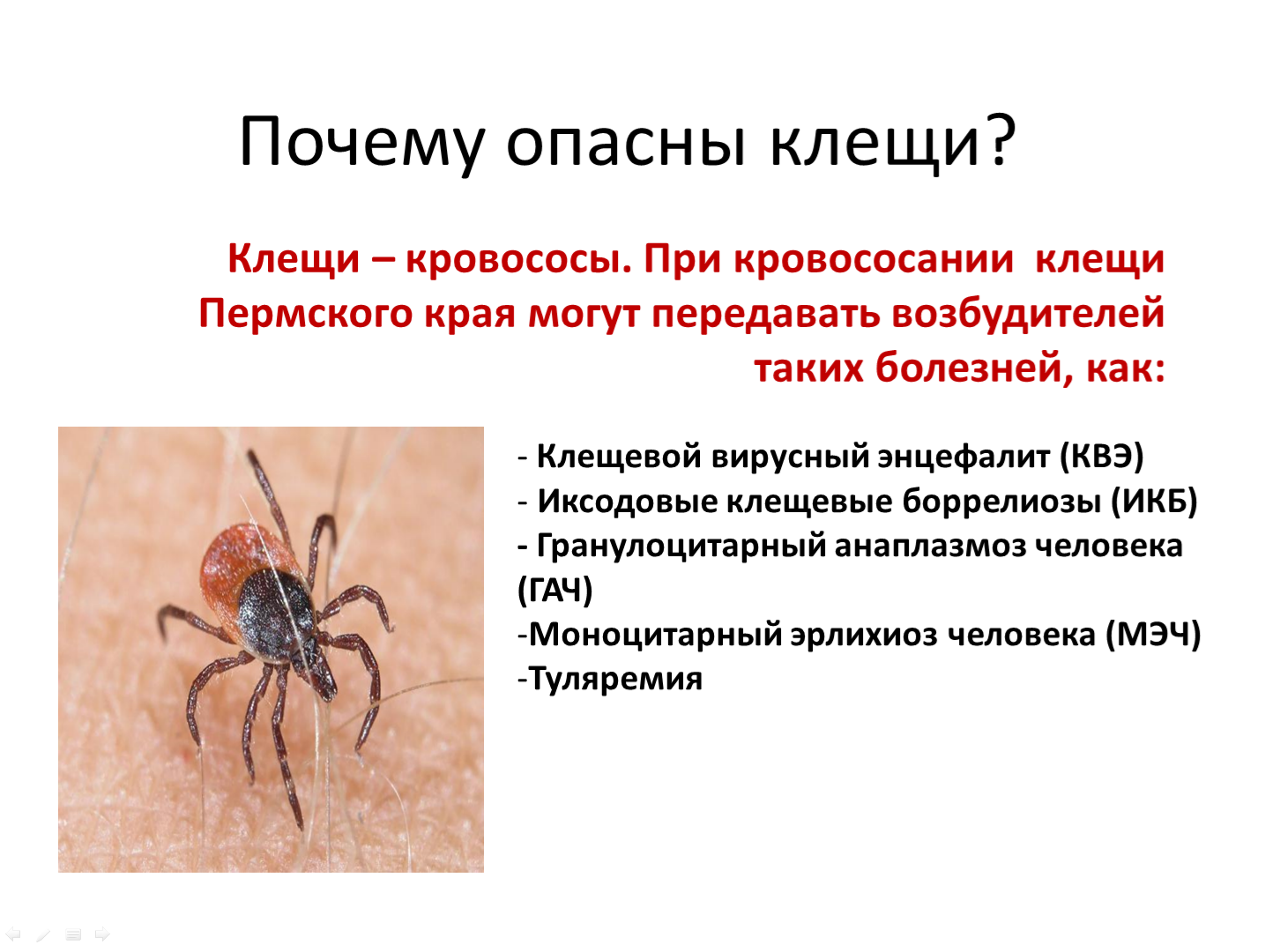 Почему опасны клещи?

Клещи – кровососы. При кровососании клещи Пермского края могут передавать возбудителей таких болезней, как:

- Клещевой вирусный энцефалит (КВЭ)
- Иксодовые клещевые боррелиозы (ИКБ)
- Гранулоцитарный анаплазмоз человека (ГАЧ)
-Моноцитарный эрлихиоз человека (МЭЧ)
-Туляремия